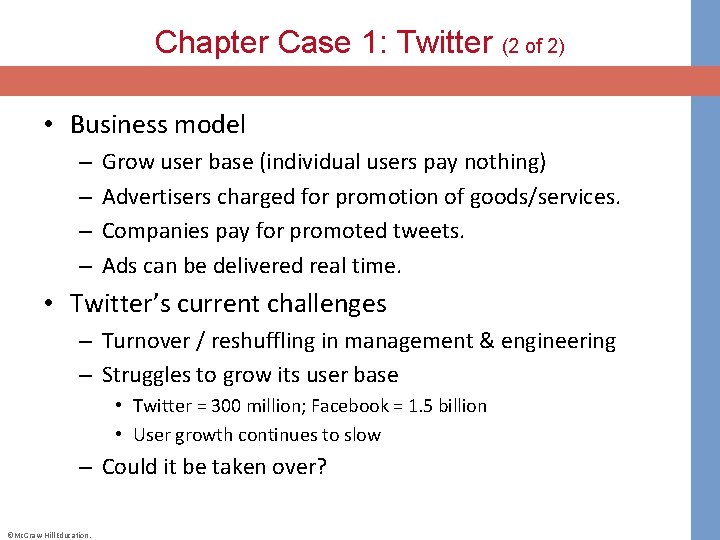 Chapter Case 1: Twitter (2 of 2)

• Business model
– Grow user base (individual users pay nothing)
– Advertisers charged for promotion of goods/services.
– Companies pay for promoted tweets.
– Ads can be delivered real time.

• Twitter's current challenges
– Turnover / reshuffling in management & engineering
– Struggles to grow its user base
• Twitter = 300 million; Facebook = 1.5 billion
• User growth continues to slow
– Could it be taken over?

©McGraw Hill Education.